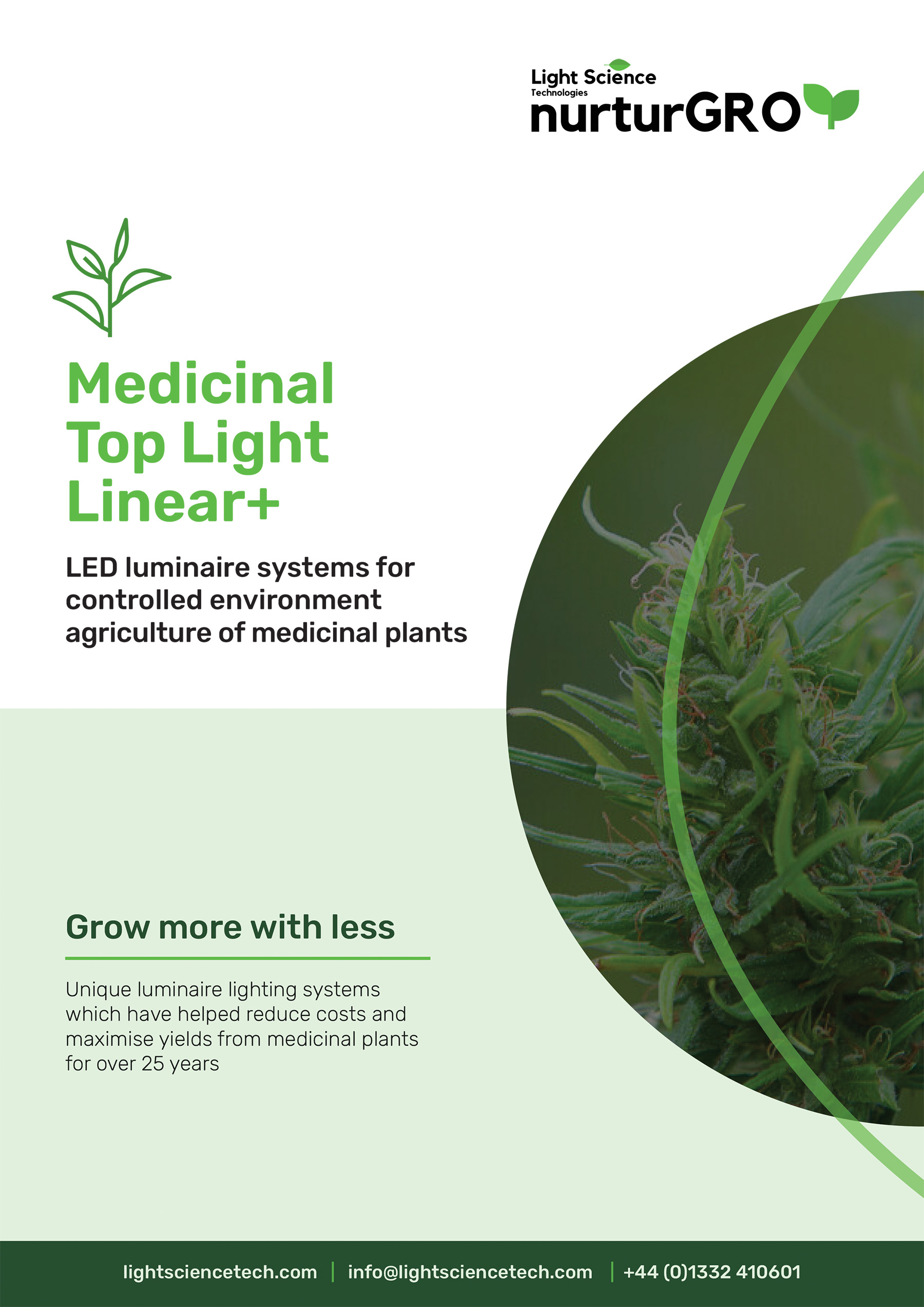 Light Science
Technologies
nurturGRO

Medicinal
Top Light
Linear+

LED luminaire systems for controlled environment agriculture of medicinal plants

Grow more with less

Unique luminaire lighting systems which have helped reduce costs and maximise yields from medicinal plants for over 25 years

lightsciencetech.com | info@lightsciencetech.com | +44 (0)1332 410601